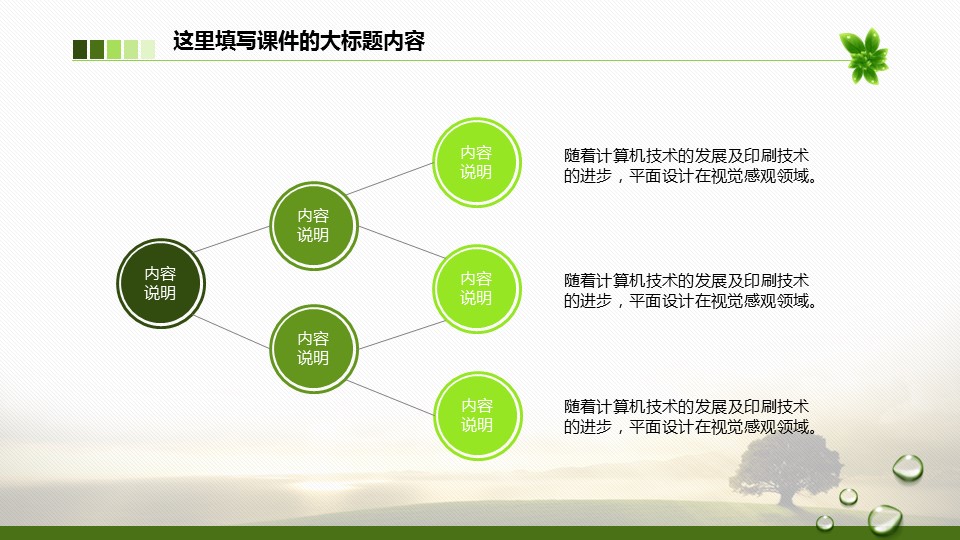 这里填写课件的大标题内容

内容说明

内容说明

内容说明

内容说明

内容说明

内容说明

随着计算机技术的发展及印刷技术的进步，平面设计在视觉感观领域。

随着计算机技术的发展及印刷技术的进步，平面设计在视觉感观领域。

随着计算机技术的发展及印刷技术的进步，平面设计在视觉感观领域。